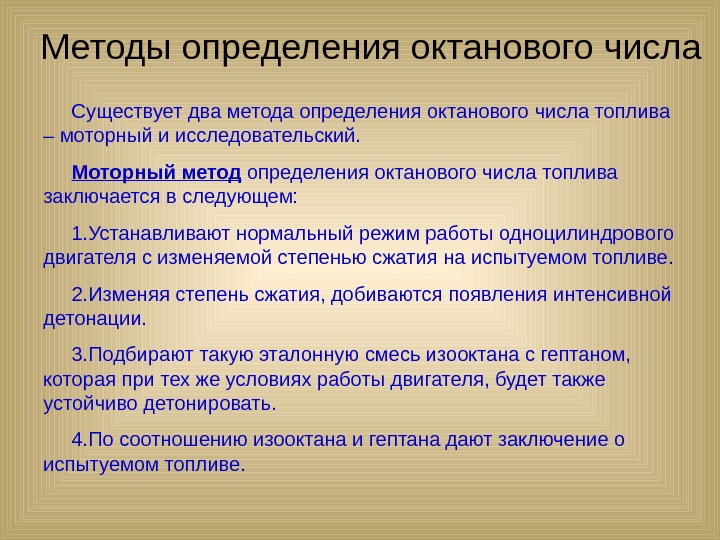 Методы определения октанового числа

Существует два метода определения октанового числа топлива – моторный и исследовательский.

Моторный метод определения октанового числа топлива заключается в следующем:

1.Устанавливают нормальный режим работы одноцилиндрового двигателя с изменяемой степенью сжатия на испытуемом топливе.

2.Изменяя степень сжатия, добиваются появления интенсивной детонации.

3.Подбирают такую эталонную смесь изооктана с гептаном, которая при тех же условиях работы двигателя, будет также устойчиво детонировать.

4.По соотношению изооктана и гептана дают заключение о испытуемом топливе.